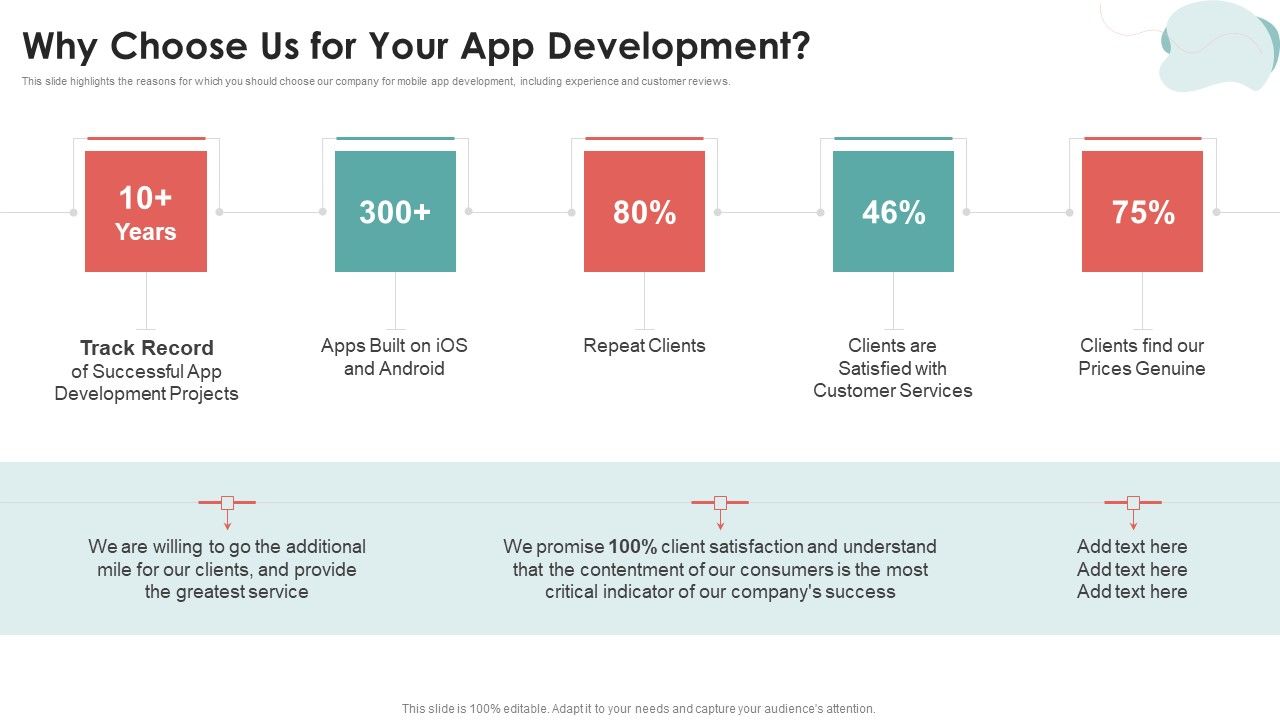 Why Choose Us for Your App Development?

This slide highlights the reasons for which you should choose our company for mobile app development, including experience and customer reviews.

10+ Years

Track Record of Successful App Development Projects

300+

Apps Built on iOS and Android

80%

Repeat Clients

46%

Clients are Satisfied with Customer Services

75%

Clients find our Prices Genuine

We are willing to go the additional mile for our clients, and provide the greatest service

We promise 100% client satisfaction and understand that the contentment of our consumers is the most critical indicator of our company's success

Add text here
Add text here
Add text here

This slide is 100% editable. Adapt it to your needs and capture your audience's attention.